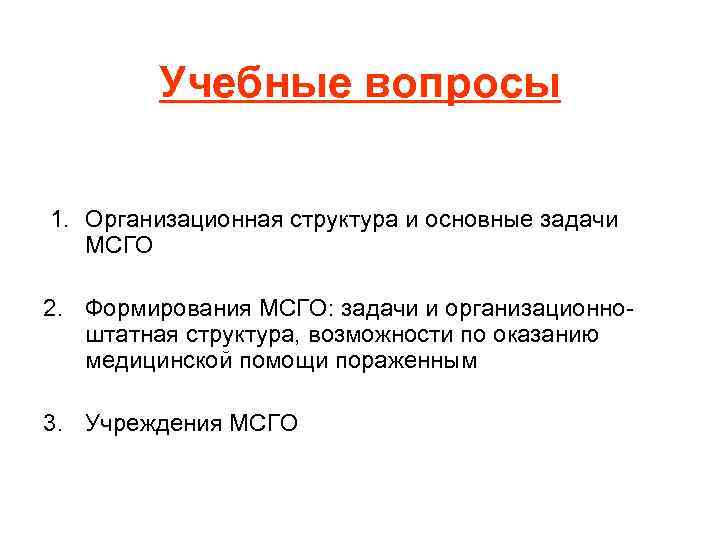 Учебные вопросы

1. Организационная структура и основные задачи МСГО

2. Формирования МСГО: задачи и организационно-штатная структура, возможности по оказанию медицинской помощи пораженным

3. Учреждения МСГО